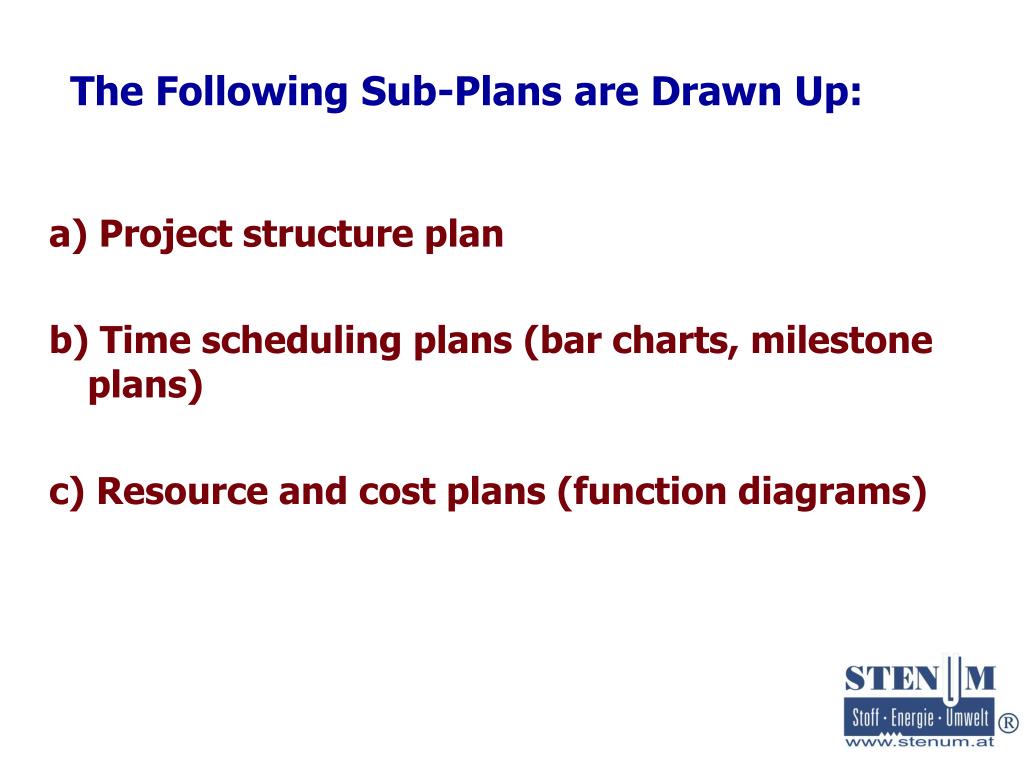 The Following Sub-Plans are Drawn Up:

a) Project structure plan

b) Time scheduling plans (bar charts, milestone plans)

c) Resource and cost plans (function diagrams)

STENUM
Stoff · Energie · Umwelt ®
www.stenum.at